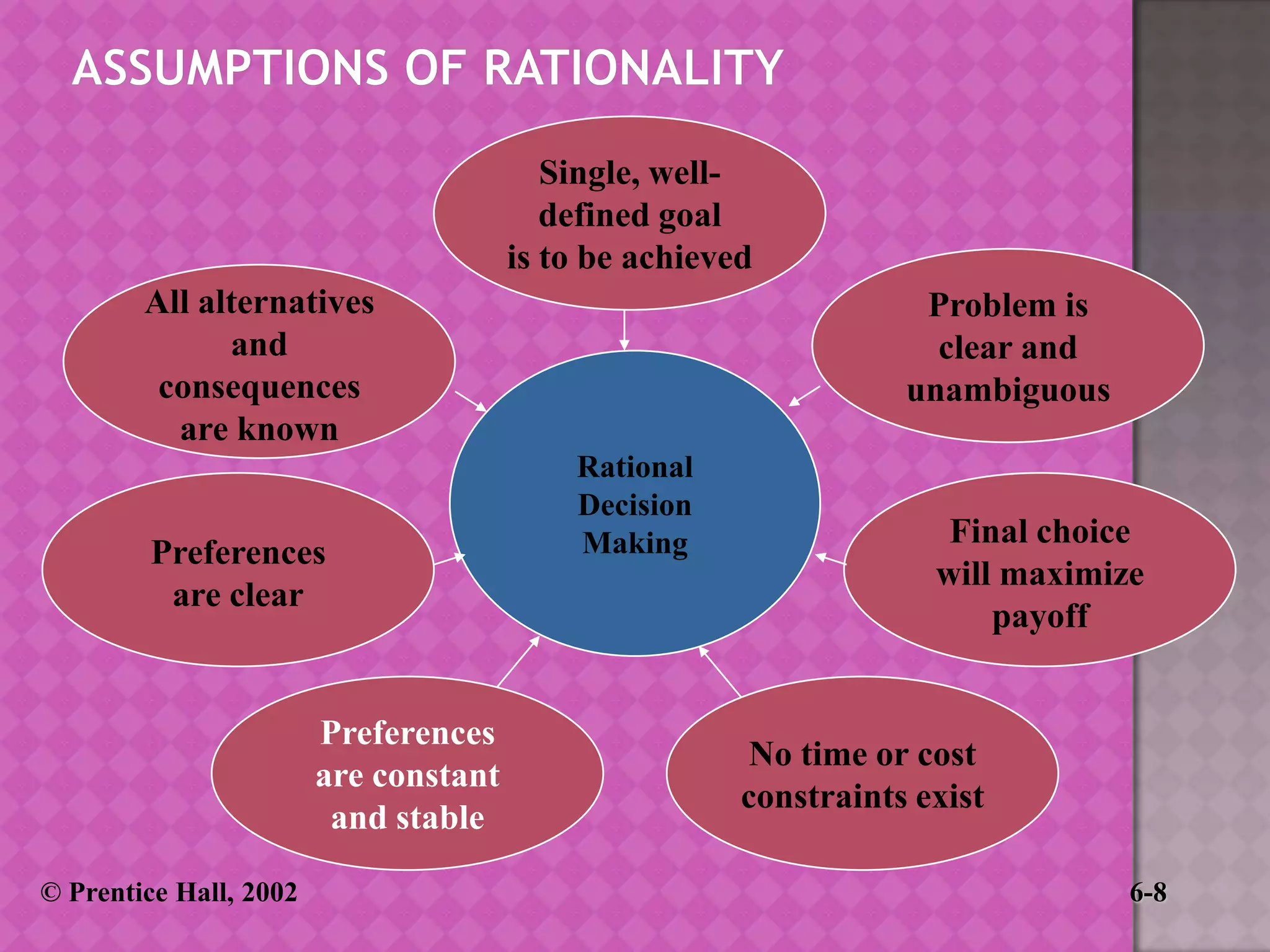 ASSUMPTIONS OF RATIONALITY

Single, well-defined goal is to be achieved

All alternatives and consequences are known

Problem is clear and unambiguous

Rational Decision Making

Preferences are clear

Final choice will maximize payoff

Preferences are constant and stable

No time or cost constraints exist

© Prentice Hall, 2002

6-8